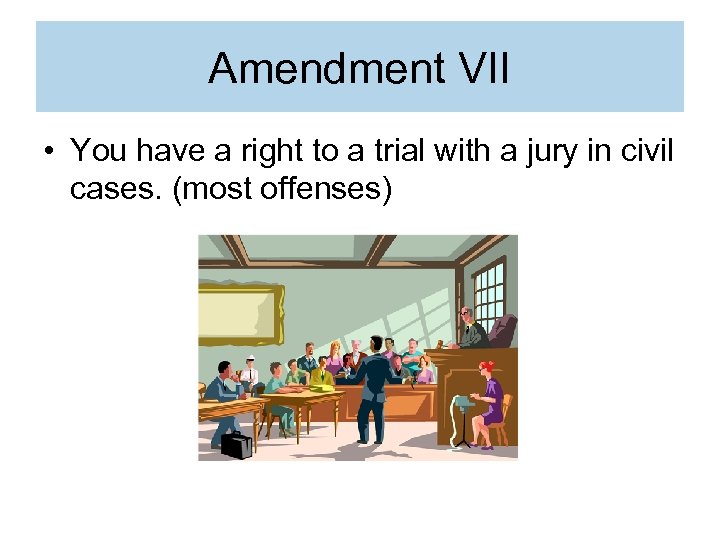 Amendment VII

• You have a right to a trial with a jury in civil cases. (most offenses)